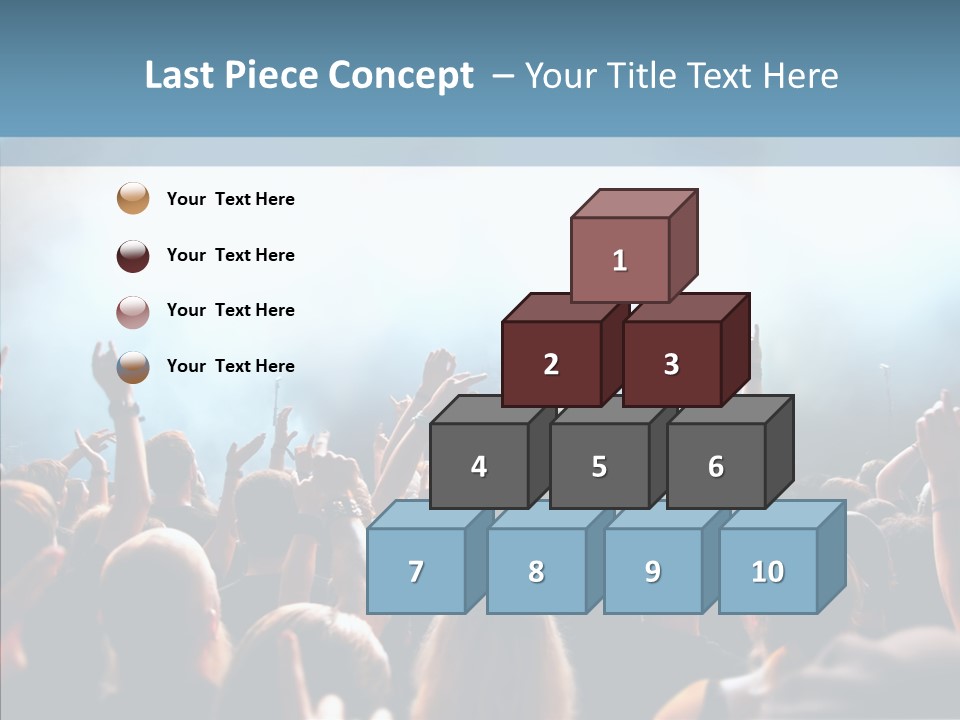 Last Piece Concept – Your Title Text Here

Your Text Here

Your Text Here

Your Text Here

Your Text Here

1

2

3

4

5

6

7

8

9

10